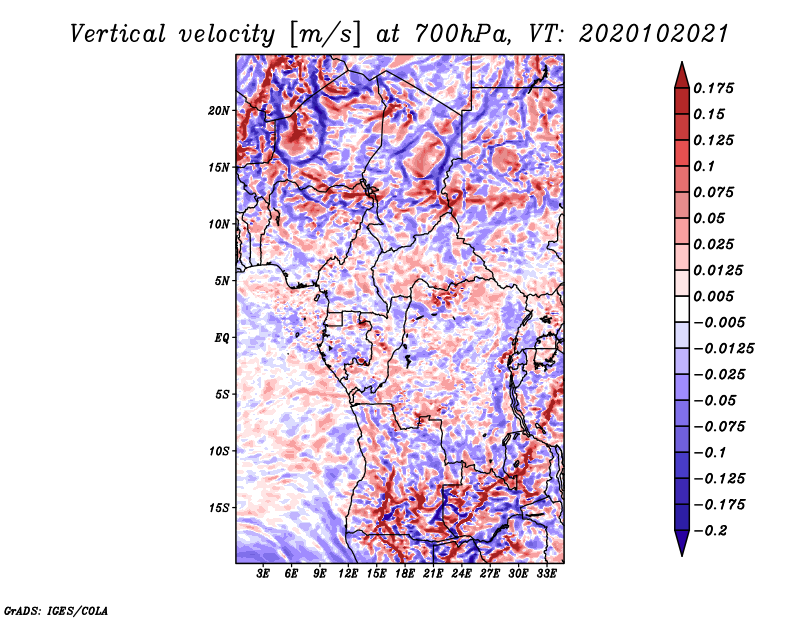 Vertical velocity [m/s] at 700hPa, VT: 2020102021

20N
15N
10N
5N
EQ
5S
10S
15S

3E 6E 9E 12E 15E 18E 21E 24E 27E 30E 33E

0.175
0.15
0.125
0.1
0.075
0.05
0.025
0.0125
0.005
−0.005
−0.0125
−0.025
−0.05
−0.075
−0.1
−0.125
−0.175
−0.2

GrADS: IGES/COLA